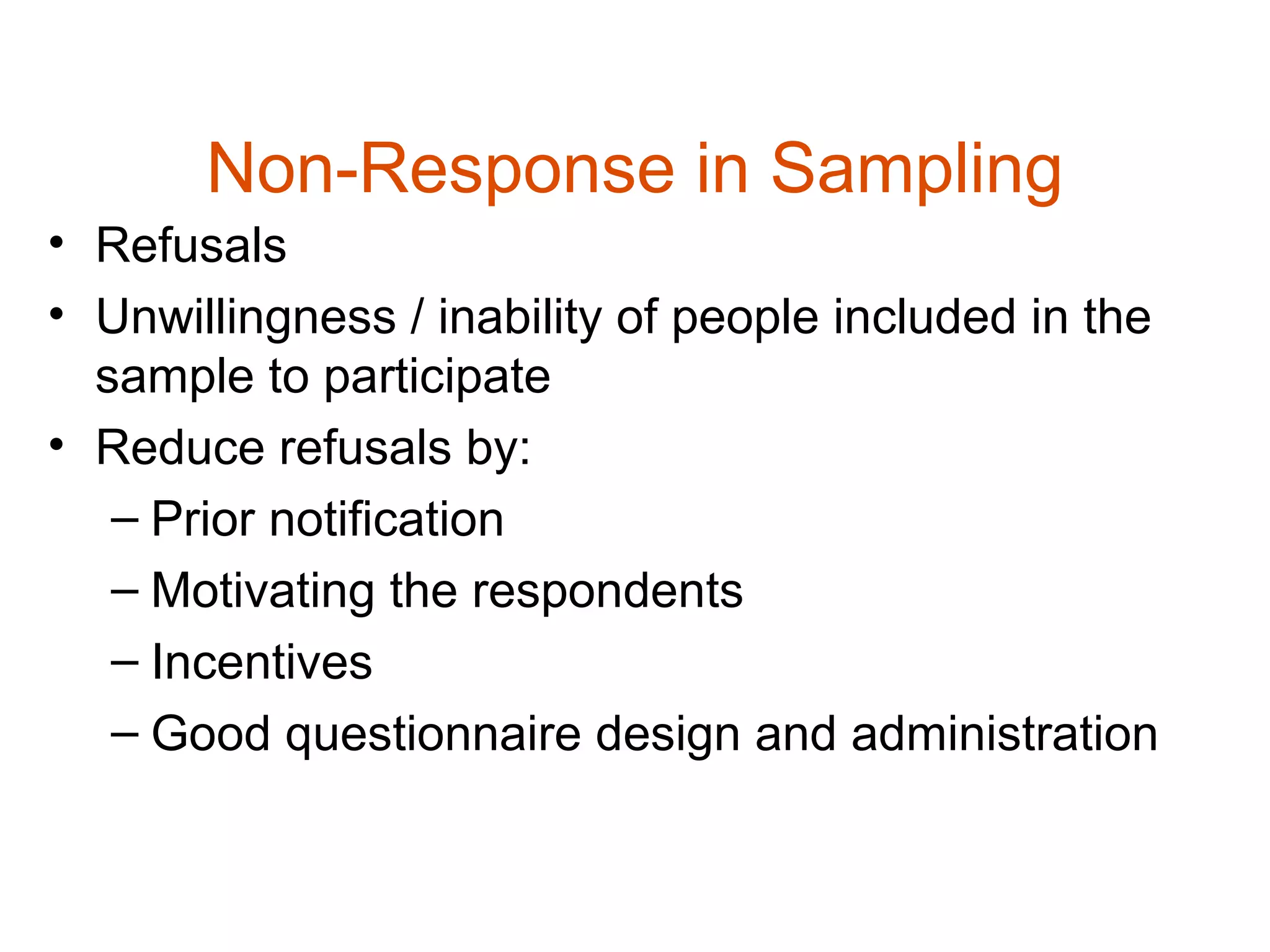 Non-Response in Sampling

• Refusals
• Unwillingness / inability of people included in the sample to participate
• Reduce refusals by:
  – Prior notification
  – Motivating the respondents
  – Incentives
  – Good questionnaire design and administration